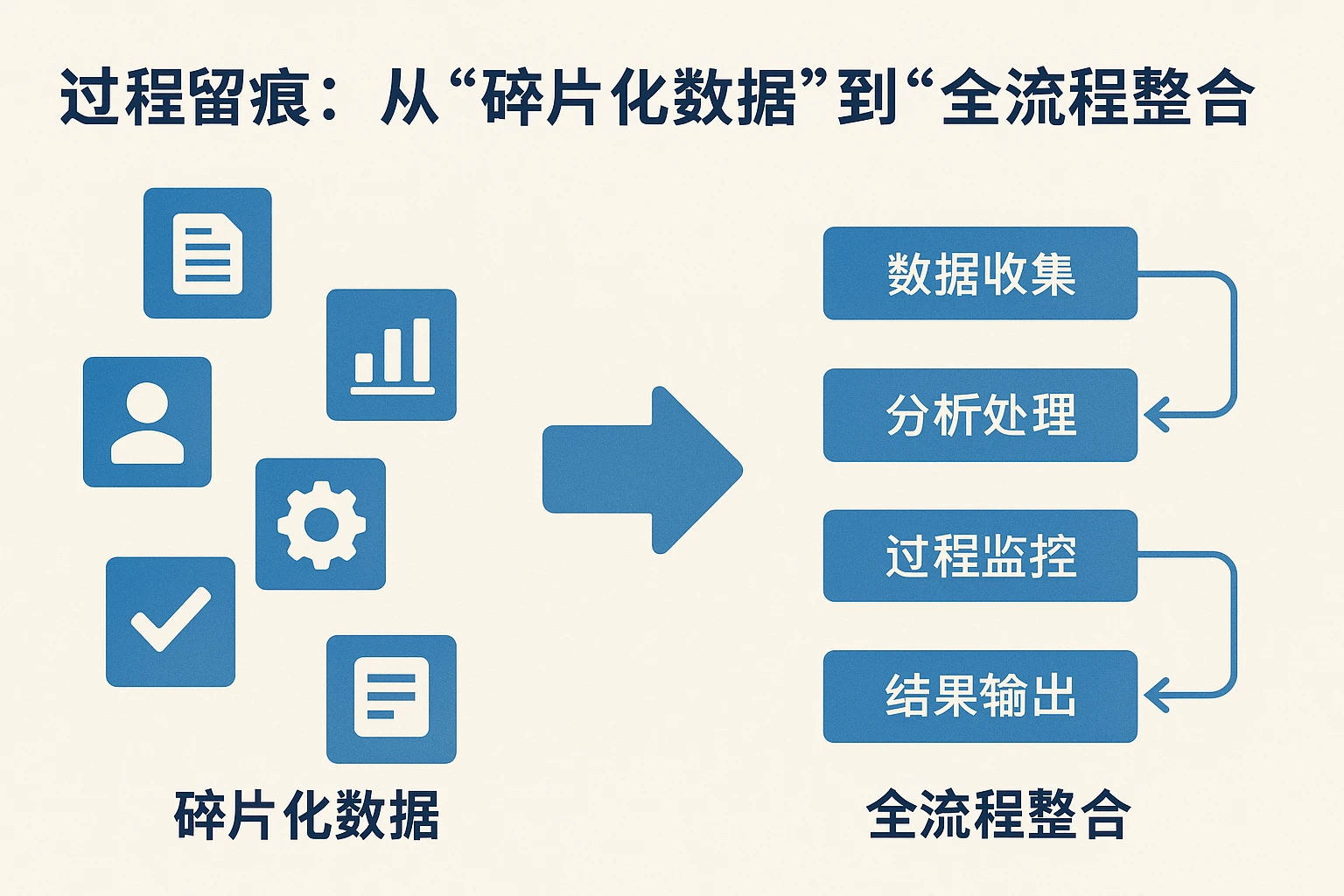 过程留痕：从“碎片化数据”到“全流程整合

数据收集

分析处理

过程监控

结果输出

碎片化数据

全流程整合